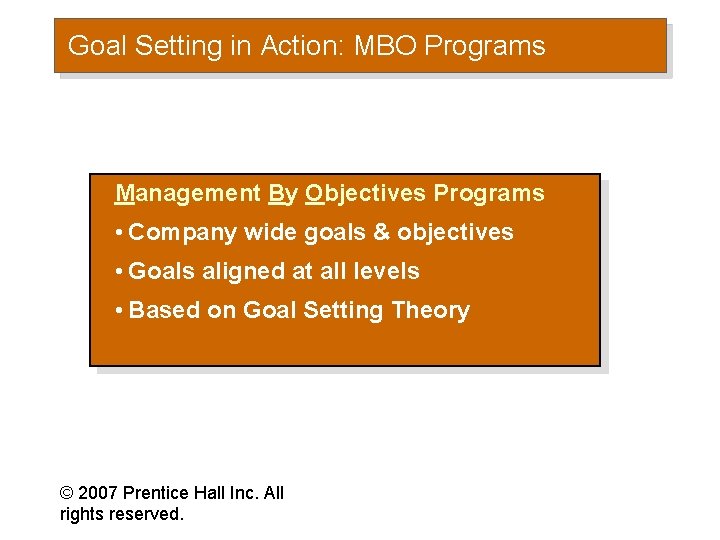 Goal Setting in Action: MBO Programs

Management By Objectives Programs

• Company wide goals & objectives

• Goals aligned at all levels

• Based on Goal Setting Theory

© 2007 Prentice Hall Inc. All rights reserved.